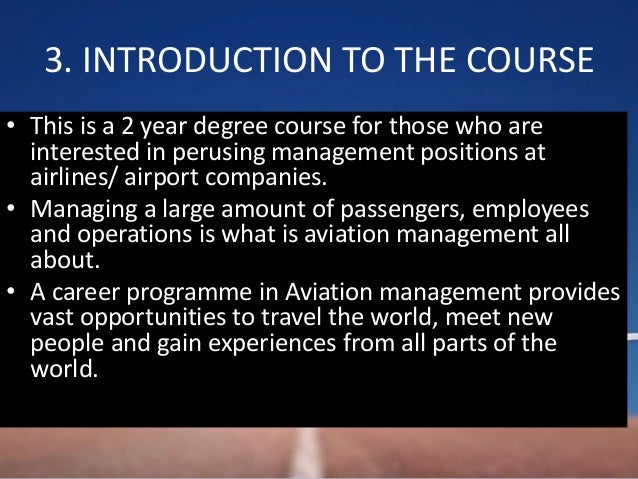 3. INTRODUCTION TO THE COURSE

• This is a 2 year degree course for those who are interested in perusing management positions at airlines/ airport companies.

• Managing a large amount of passengers, employees and operations is what is aviation management all about.

• A career programme in Aviation management provides vast opportunities to travel the world, meet new people and gain experiences from all parts of the world.